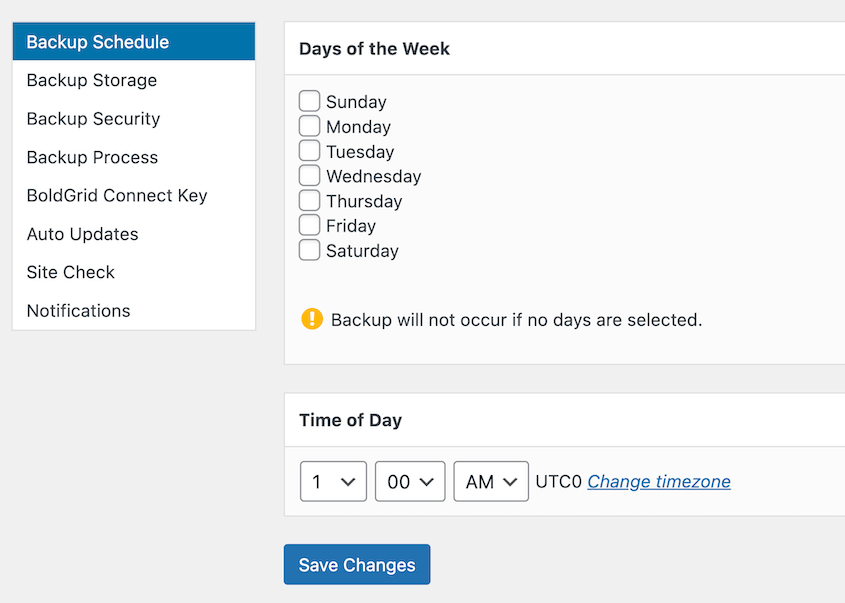 Backup Schedule
Backup Storage
Backup Security
Backup Process
BoldGrid Connect Key
Auto Updates
Site Check
Notifications

Days of the Week

Sunday
Monday
Tuesday
Wednesday
Thursday
Friday
Saturday

Backup will not occur if no days are selected.

Time of Day

1 00 AM UTC0 Change timezone

Save Changes